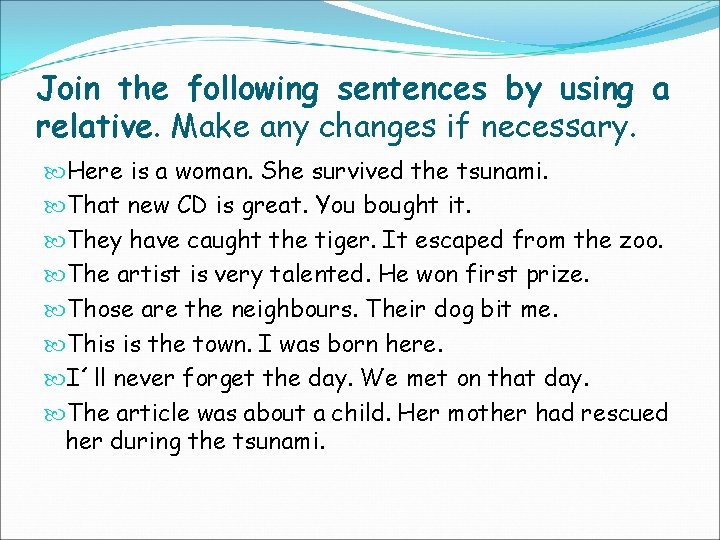 Join the following sentences by using a relative. Make any changes if necessary.

Here is a woman. She survived the tsunami.

That new CD is great. You bought it.

They have caught the tiger. It escaped from the zoo.

The artist is very talented. He won first prize.

Those are the neighbours. Their dog bit me.

This is the town. I was born here.

I´ll never forget the day. We met on that day.

The article was about a child. Her mother had rescued her during the tsunami.